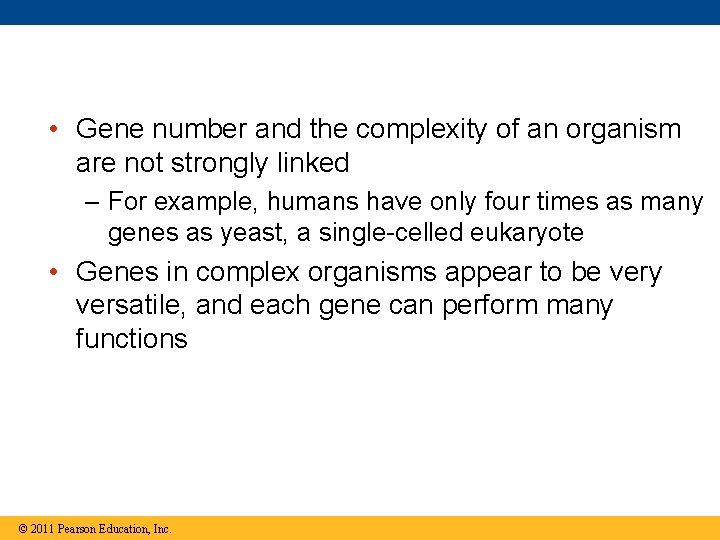 • Gene number and the complexity of an organism are not strongly linked

– For example, humans have only four times as many genes as yeast, a single-celled eukaryote

• Genes in complex organisms appear to be very versatile, and each gene can perform many functions

© 2011 Pearson Education, Inc.